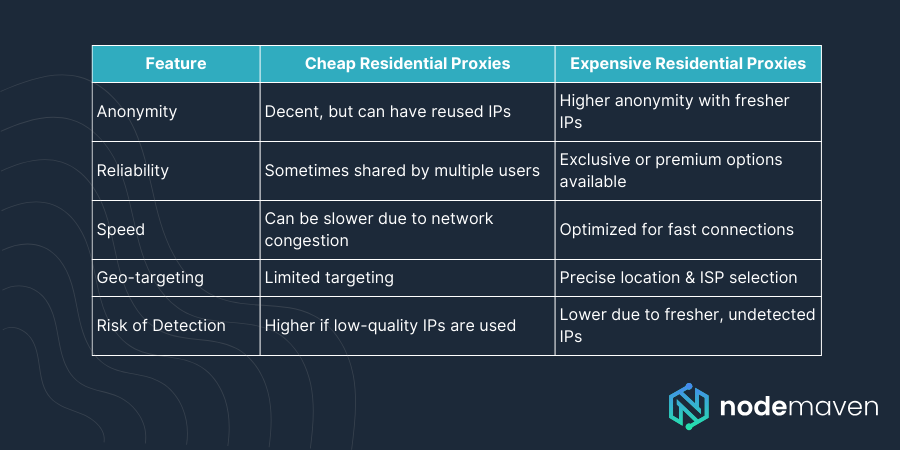 | Feature | Cheap Residential Proxies | Expensive Residential Proxies |
|---|---|---|
| Anonymity | Decent, but can have reused IPs | Higher anonymity with fresher IPs |
| Reliability | Sometimes shared by multiple users | Exclusive or premium options available |
| Speed | Can be slower due to network congestion | Optimized for fast connections |
| Geo-targeting | Limited targeting | Precise location & ISP selection |
| Risk of Detection | Higher if low-quality IPs are used | Lower due to fresher, undetected IPs |

nodemaven